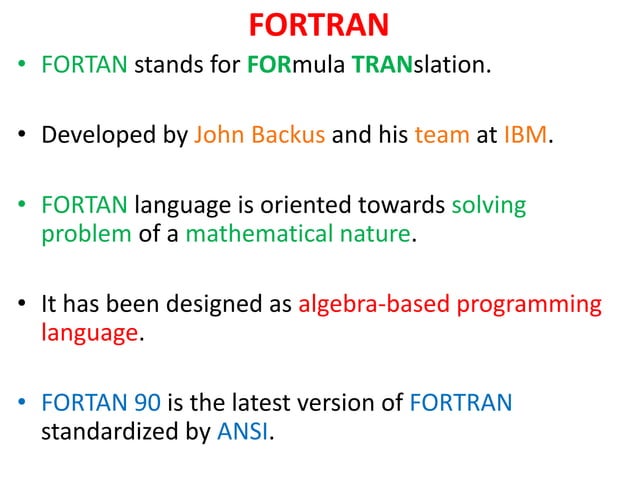 FORTRAN

• FORTAN stands for FORmula TRANslation.

• Developed by John Backus and his team at IBM.

• FORTAN language is oriented towards solving problem of a mathematical nature.

• It has been designed as algebra-based programming language.

• FORTAN 90 is the latest version of FORTRAN standardized by ANSI.